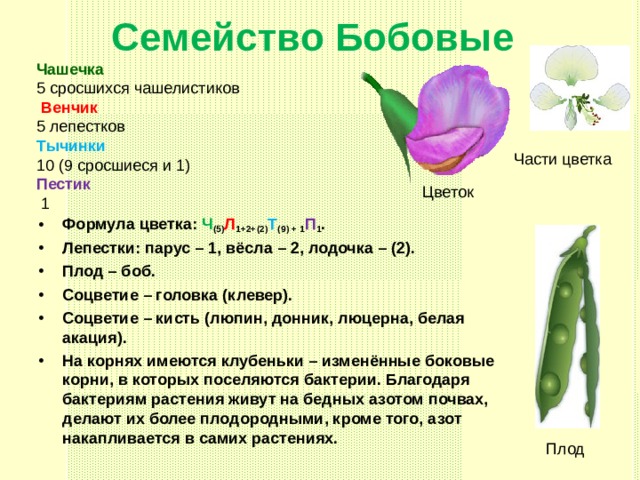 Семейство Бобовые

Чашечка
5 сросшихся чашелистиков
Венчик
5 лепестков
Тычинки
10 (9 сросшиеся и 1)
Пестик
1

Цветок

Части цветка

- Формула цветка: $Ч_{(5)}Л_{1+2+(2)}Т_{(9)+1}П_{1}$.
- Лепестки: парус – 1, вёсла – 2, лодочка – (2).
- Плод – боб.
- Соцветие – головка (клевер).
- Соцветие – кисть (люпин, донник, люцерна, белая акация).
- На корнях имеются клубеньки – изменённые боковые корни, в которых поселяются бактерии. Благодаря бактериям растения живут на бедных азотом почвах, делают их более плодородными, кроме того, азот накапливается в самих растениях.

Плод